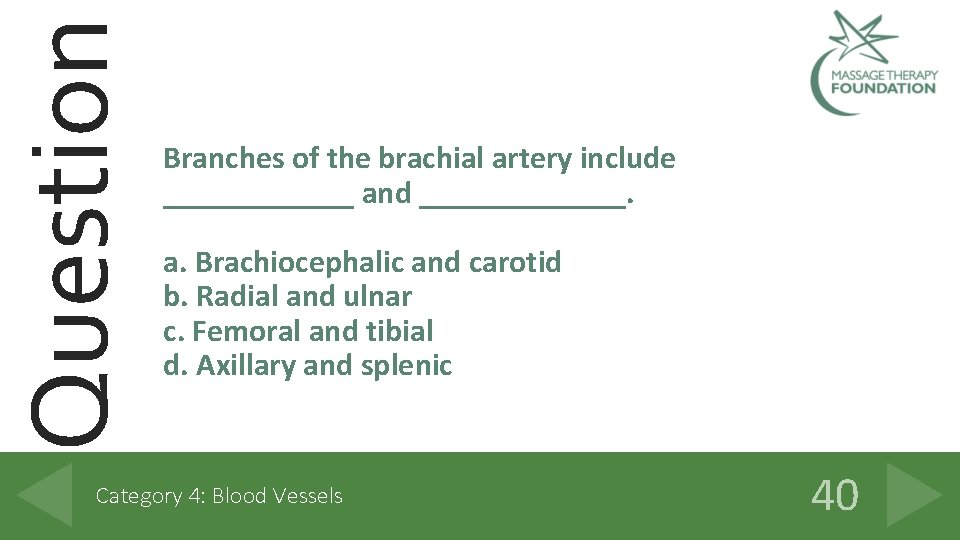 Question

MASSAGE THERAPY FOUNDATION

Branches of the brachial artery include ____________ and _____________.

a. Brachiocephalic and carotid
b. Radial and ulnar
c. Femoral and tibial
d. Axillary and splenic

Category 4: Blood Vessels

40